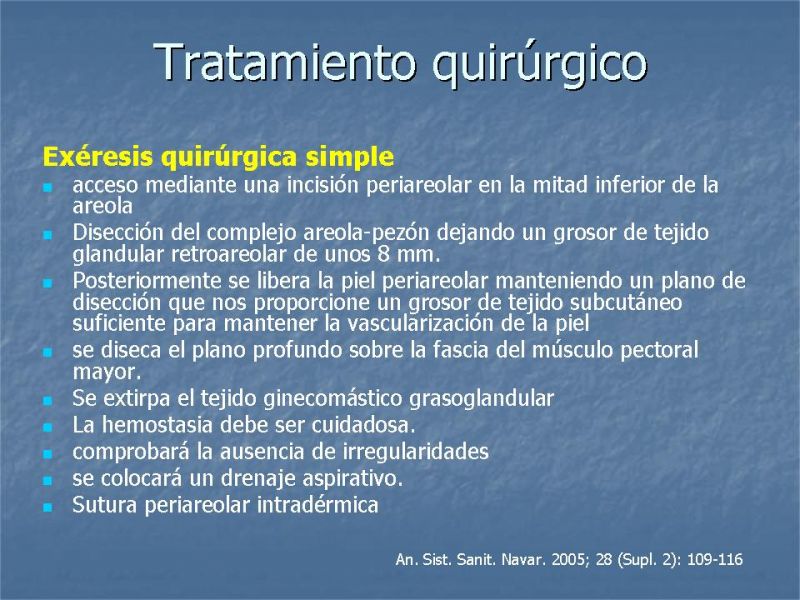 Tratamiento quirúrgico

Exéresis quirúrgica simple

- acceso mediante una incisión periareolar en la mitad inferior de la areola
- Disección del complejo areola-pezón dejando un grosor de tejido glandular retroareolar de unos 8 mm.
- Posteriormente se libera la piel periareolar manteniendo un plano de disección que nos proporcione un grosor de tejido subcutáneo suficiente para mantener la vascularización de la piel
- se diseca el plano profundo sobre la fascia del músculo pectoral mayor.
- Se extirpa el tejido ginecomástico grasoglandular
- La hemostasia debe ser cuidadosa.
- comprobará la ausencia de irregularidades
- se colocará un drenaje aspirativo.
- Sutura periareolar intradérmica

An. Sist. Sanit. Navar. 2005; 28 (Supl. 2): 109-116